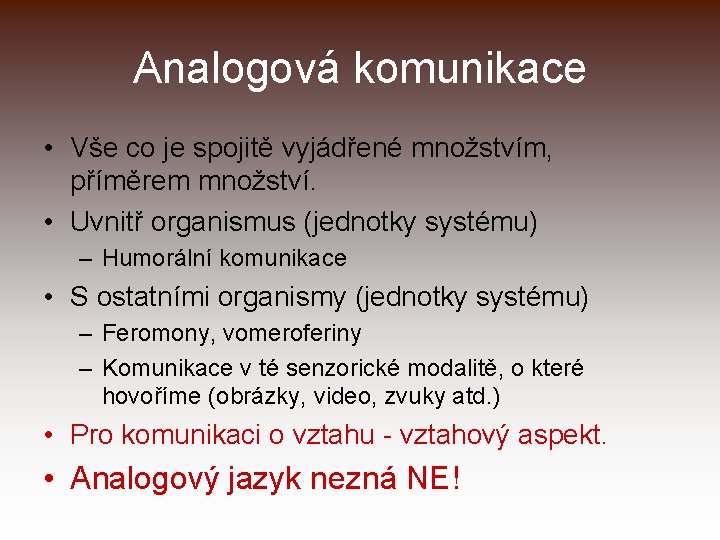 Analogová komunikace

• Vše co je spojitě vyjádřené množstvím, příměrem množství.
• Uvnitř organismus (jednotky systému)
– Humorální komunikace
• S ostatními organismy (jednotky systému)
– Feromony, vomeroferiny
– Komunikace v té senzorické modalitě, o které hovoříme (obrázky, video, zvuky atd.)
• Pro komunikaci o vztahu - vztahový aspekt.
• Analogový jazyk nezná NE!